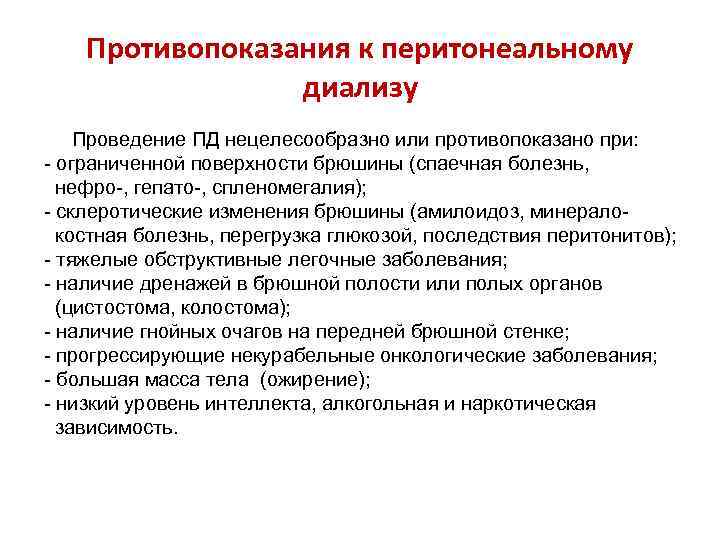 Противопоказания к перитонеальному диализу

Проведение ПД нецелесообразно или противопоказано при:
- ограниченной поверхности брюшины (спаечная болезнь, нефро-, гепато-, спленомегалия);
- склеротические изменения брюшины (амилоидоз, минерало-костная болезнь, перегрузка глюкозой, последствия перитонитов);
- тяжелые обструктивные легочные заболевания;
- наличие дренажей в брюшной полости или полых органов (цистостома, колостома);
- наличие гнойных очагов на передней брюшной стенке;
- прогрессирующие некурабельные онкологические заболевания;
- большая масса тела (ожирение);
- низкий уровень интеллекта, алкогольная и наркотическая зависимость.